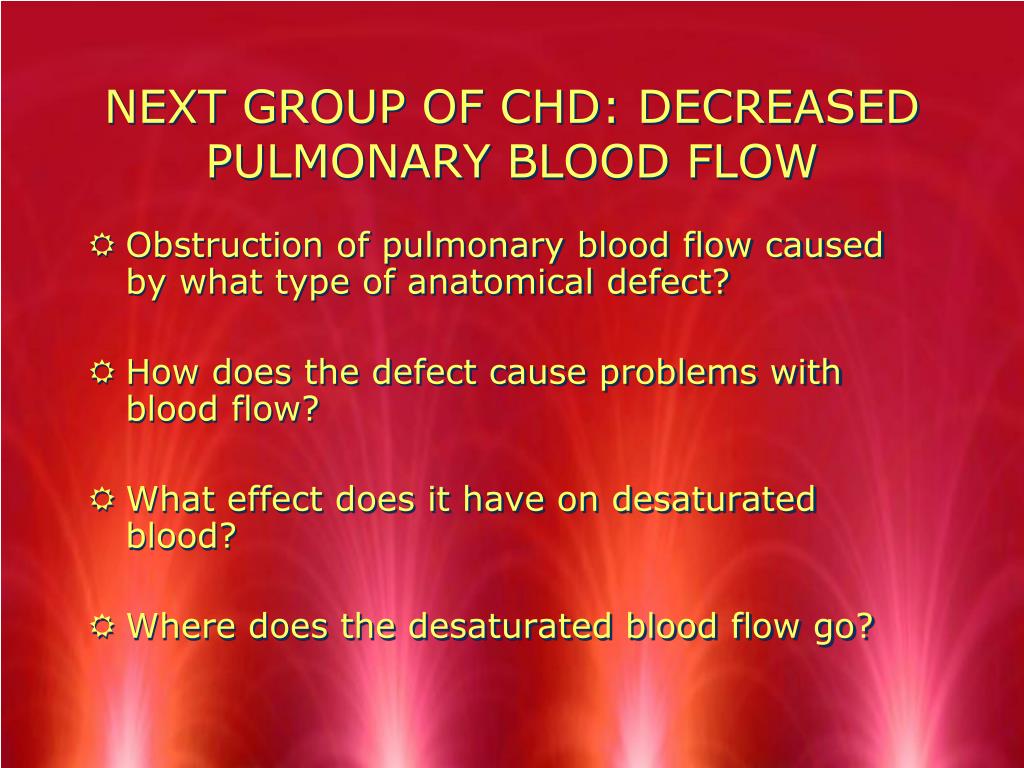 NEXT GROUP OF CHD: DECREASED PULMONARY BLOOD FLOW

☼ Obstruction of pulmonary blood flow caused by what type of anatomical defect?

☼ How does the defect cause problems with blood flow?

☼ What effect does it have on desaturated blood?

☼ Where does the desaturated blood flow go?